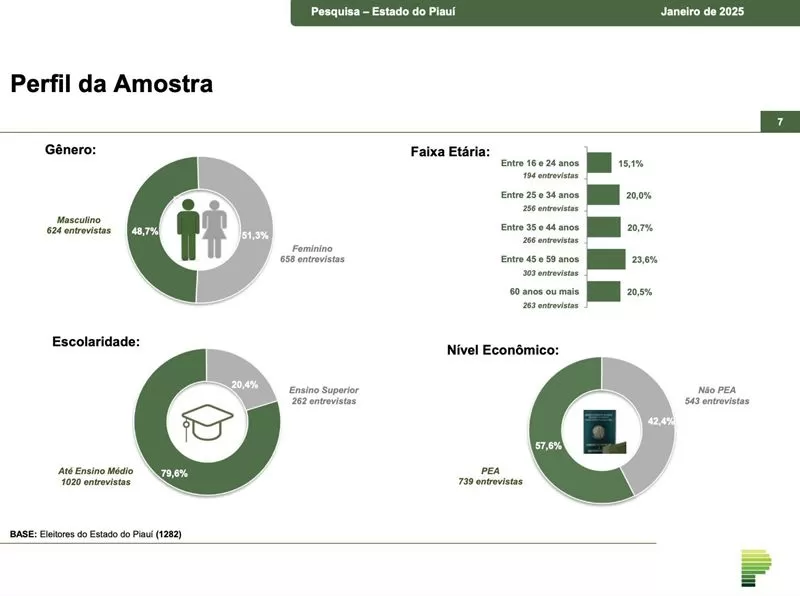 Pesquisa – Estado do Piauí
Janeiro de 2025

Perfil da Amostra

7

Gênero:

Masculino
624 entrevistas
48,7%
51,3%
Feminino
658 entrevistas

Faixa Etária:

Entre 16 e 24 anos
194 entrevistas
15,1%
Entre 25 e 34 anos
256 entrevistas
20,0%
Entre 35 e 44 anos
266 entrevistas
20,7%
Entre 45 e 59 anos
303 entrevistas
23,6%
60 anos ou mais
263 entrevistas
20,5%

Escolaridade:

20,4%
Ensino Superior
262 entrevistas
Até Ensino Médio
1020 entrevistas
79,6%

Nível Econômico:

Não PEA
543 entrevistas
42,4%
57,6%
PEA
739 entrevistas

BASE: Eleitores do Estado do Piauí (1282)